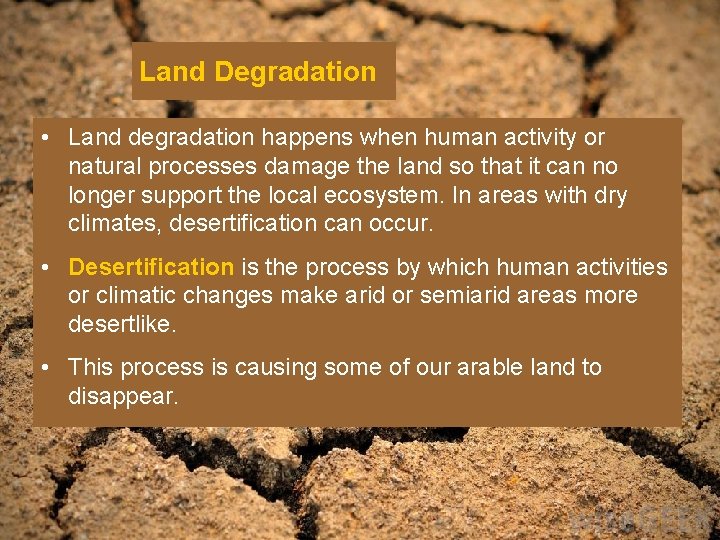 Land Degradation

• Land degradation happens when human activity or natural processes damage the land so that it can no longer support the local ecosystem. In areas with dry climates, desertification can occur.

• Desertification is the process by which human activities or climatic changes make arid or semiarid areas more desertlike.

• This process is causing some of our arable land to disappear.

wiseGEEK